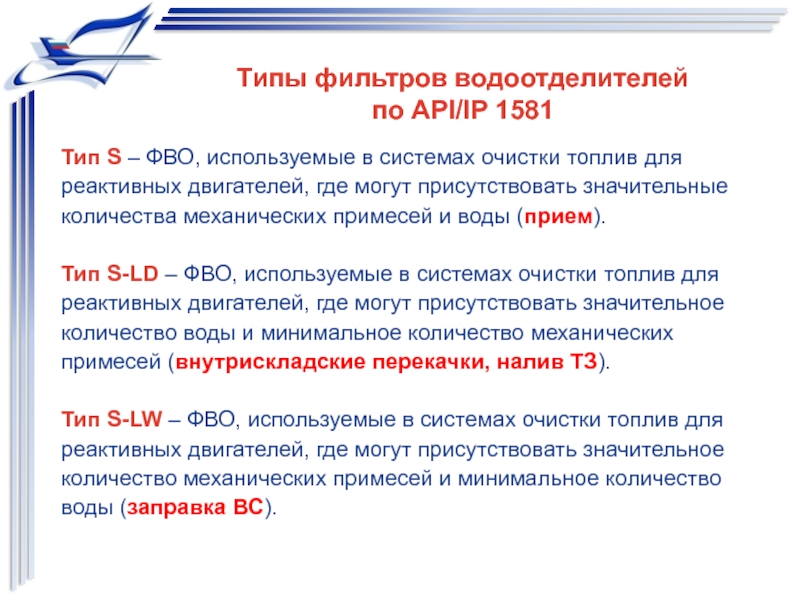 Типы фильтров водоотделителей
по API/IP 1581

Тип S – ФВО, используемые в системах очистки топлив для реактивных двигателей, где могут присутствовать значительные количества механических примесей и воды (прием).

Тип S-LD – ФВО, используемые в системах очистки топлив для реактивных двигателей, где могут присутствовать значительное количество воды и минимальное количество механических примесей (внутрискладские перекачки, налив ТЗ).

Тип S-LW – ФВО, используемые в системах очистки топлив для реактивных двигателей, где могут присутствовать значительное количество механических примесей и минимальное количество воды (заправка ВС).